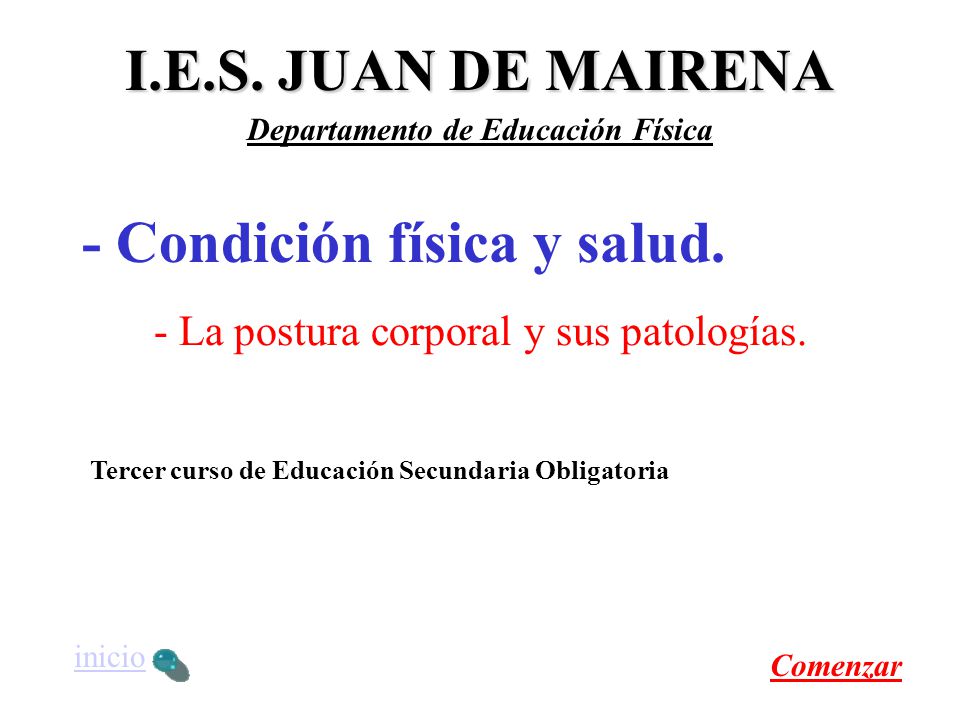 I.E.S. JUAN DE MAIRENA

Departamento de Educación Física

- Condición física y salud.

- La postura corporal y sus patologías.

Tercer curso de Educación Secundaria Obligatoria

inicio

Comenzar